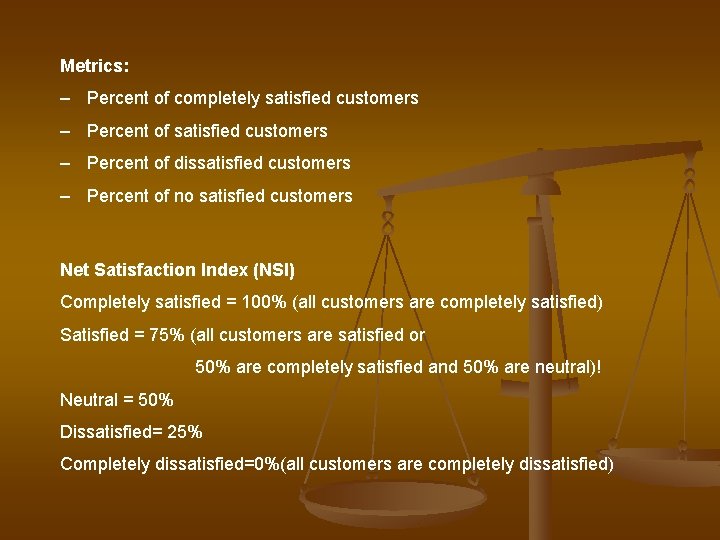 Metrics:

– Percent of completely satisfied customers

– Percent of satisfied customers

– Percent of dissatisfied customers

– Percent of no satisfied customers

Net Satisfaction Index (NSI)

Completely satisfied = 100% (all customers are completely satisfied)

Satisfied = 75% (all customers are satisfied or

50% are completely satisfied and 50% are neutral)!

Neutral = 50%

Dissatisfied= 25%

Completely dissatisfied=0%(all customers are completely dissatisfied)